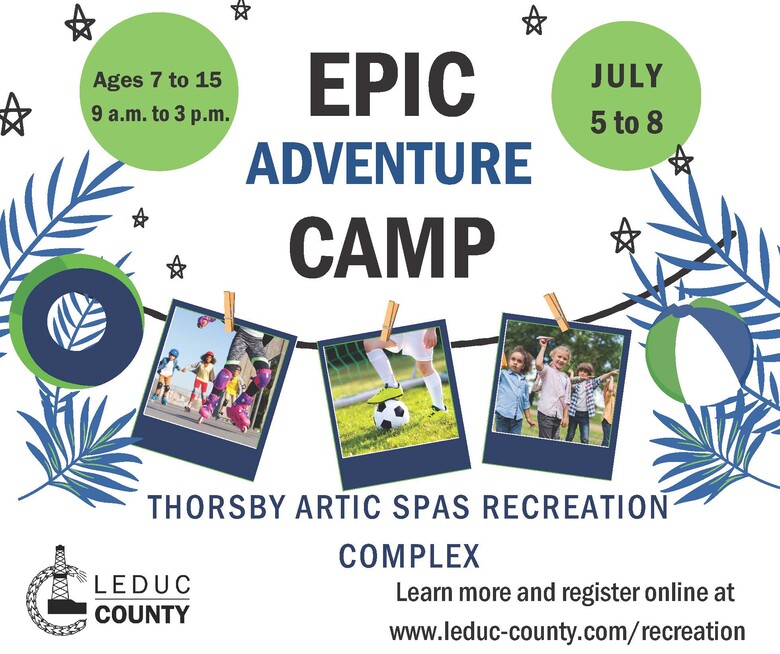 Ages 7 to 15
9 a.m. to 3 p.m.

EPIC
ADVENTURE
CAMP

JULY
5 to 8

THORSBY ARTIC SPAS RECREATION COMPLEX

LEDUC
COUNTY

Learn more and register online at
www.leduc-county.com/recreation